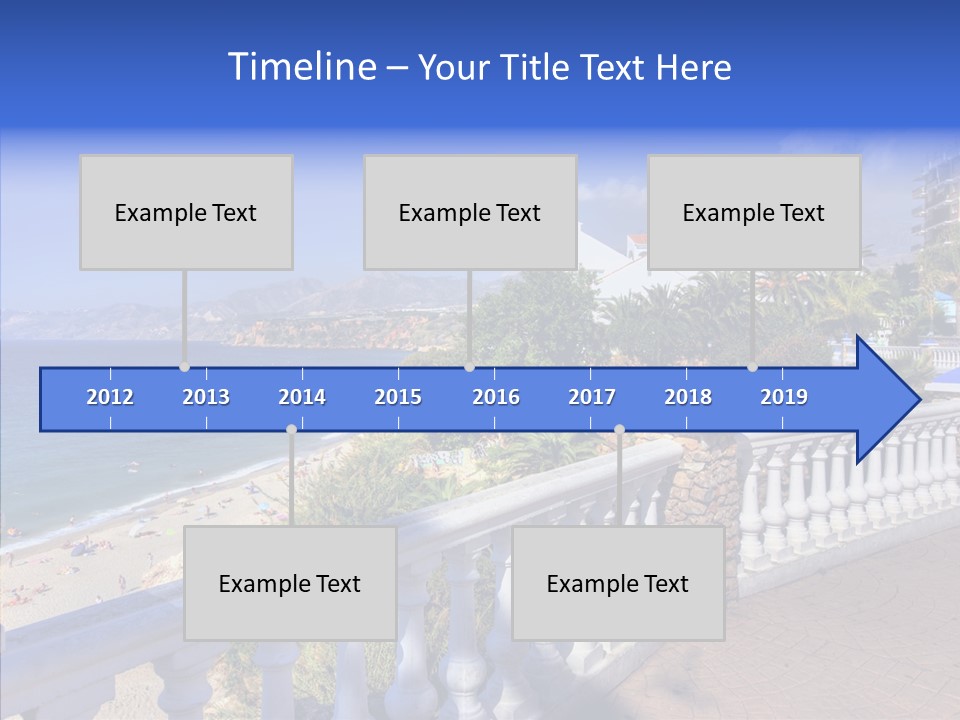 Timeline – Your Title Text Here

Example Text

Example Text

Example Text

2012 2013 2014 2015 2016 2017 2018 2019

Example Text

Example Text